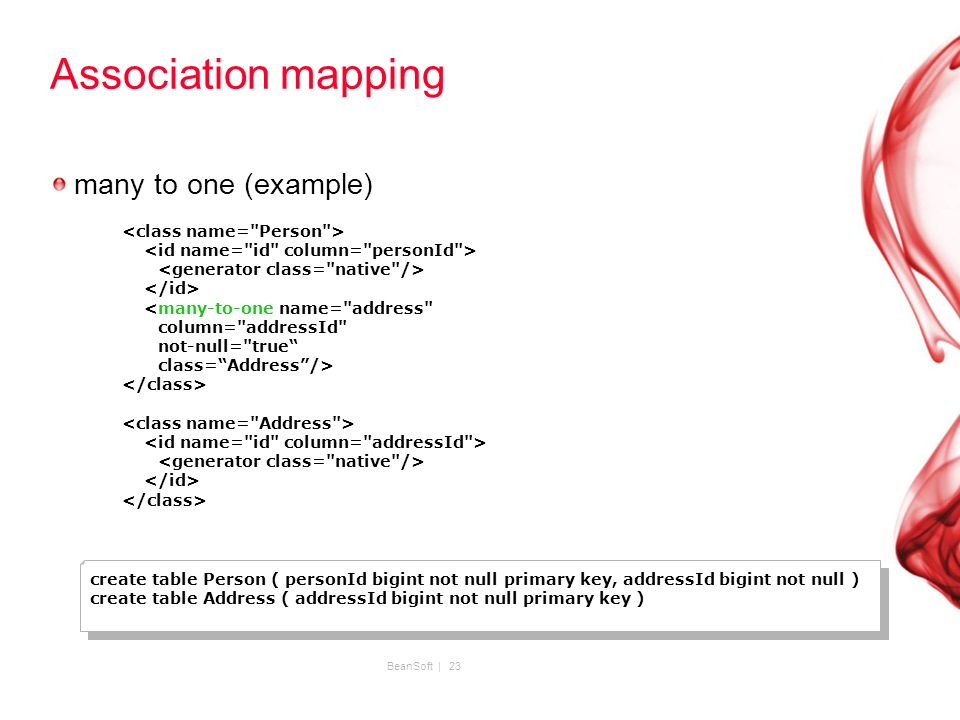 Association mapping

many to one (example)

<class name="Person">
<id name="id" column="personId">
<generator class="native"/>
</id>
<many-to-one name="address"
column="addressId"
not-null="true“
class=“Address”/>
</class>

<class name="Address">
<id name="id" column="addressId">
<generator class="native"/>
</id>
</class>

create table Person ( personId bigint not null primary key, addressId bigint not null )
create table Address ( addressId bigint not null primary key )

BeanSoft | 23